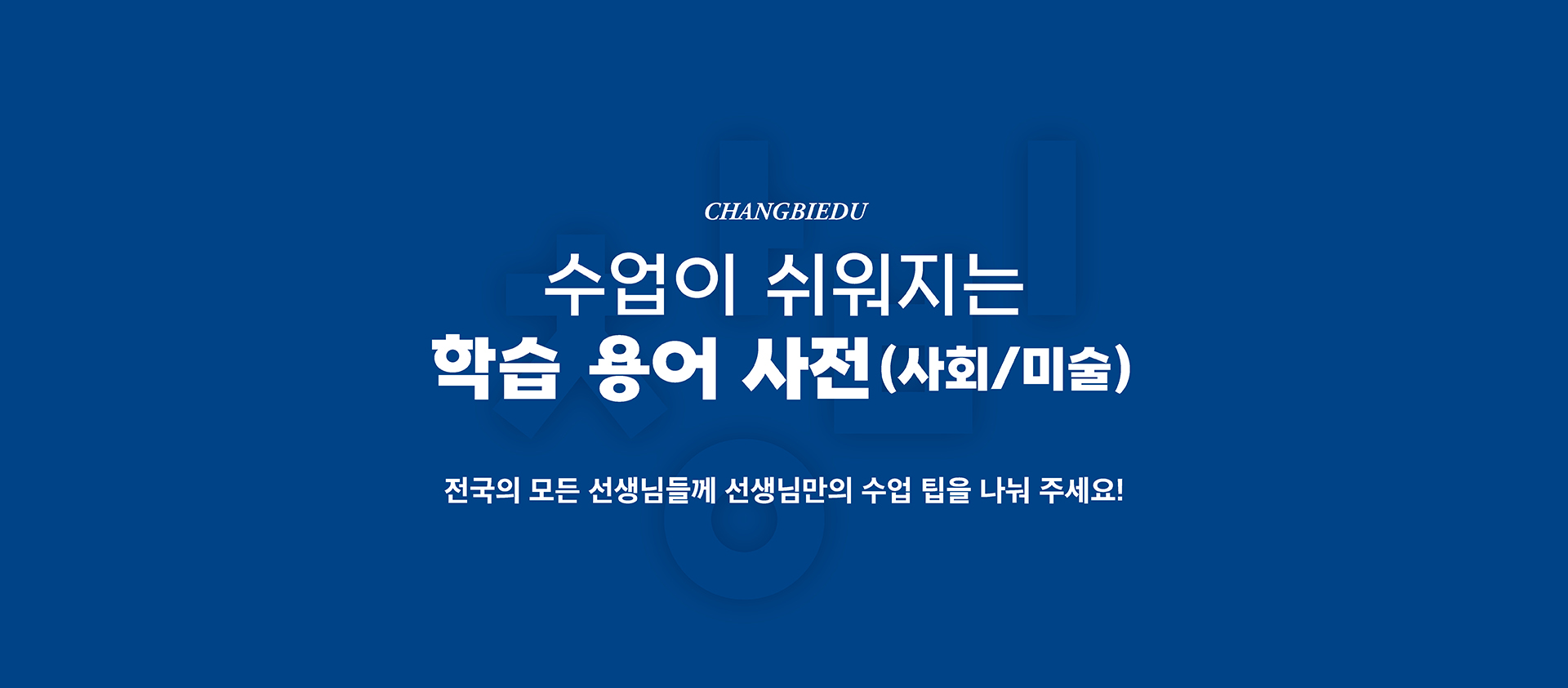 CHANGBIEDU

수업이 쉬워지는
학습 용어 사전(사회/미술)

전국의 모든 선생님들께 선생님만의 수업 팁을 나눠 주세요!